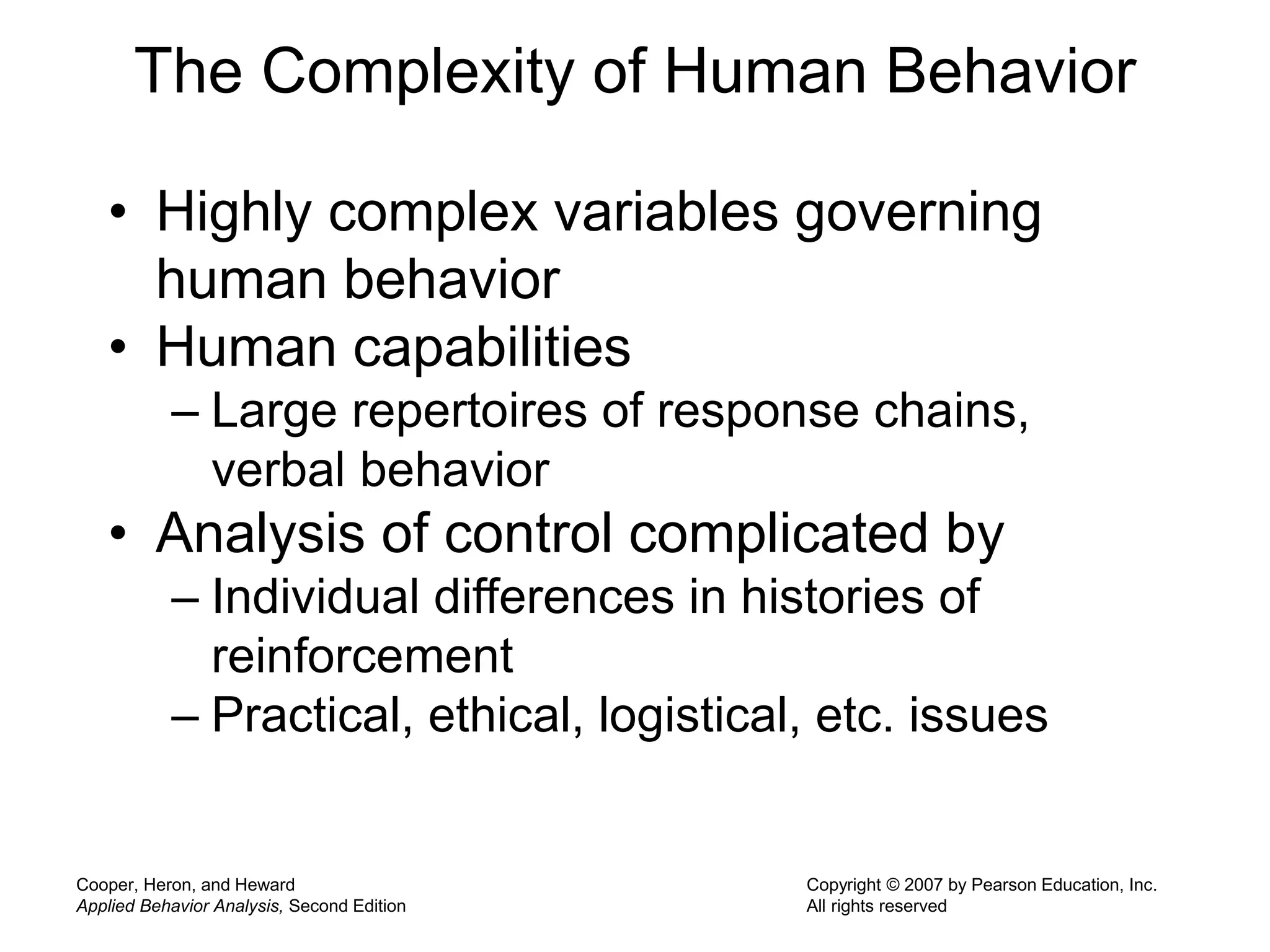 The Complexity of Human Behavior

• Highly complex variables governing human behavior
• Human capabilities
– Large repertoires of response chains, verbal behavior
• Analysis of control complicated by
– Individual differences in histories of reinforcement
– Practical, ethical, logistical, etc. issues

Cooper, Heron, and Heward
Applied Behavior Analysis, Second Edition

Copyright © 2007 by Pearson Education, Inc.
All rights reserved